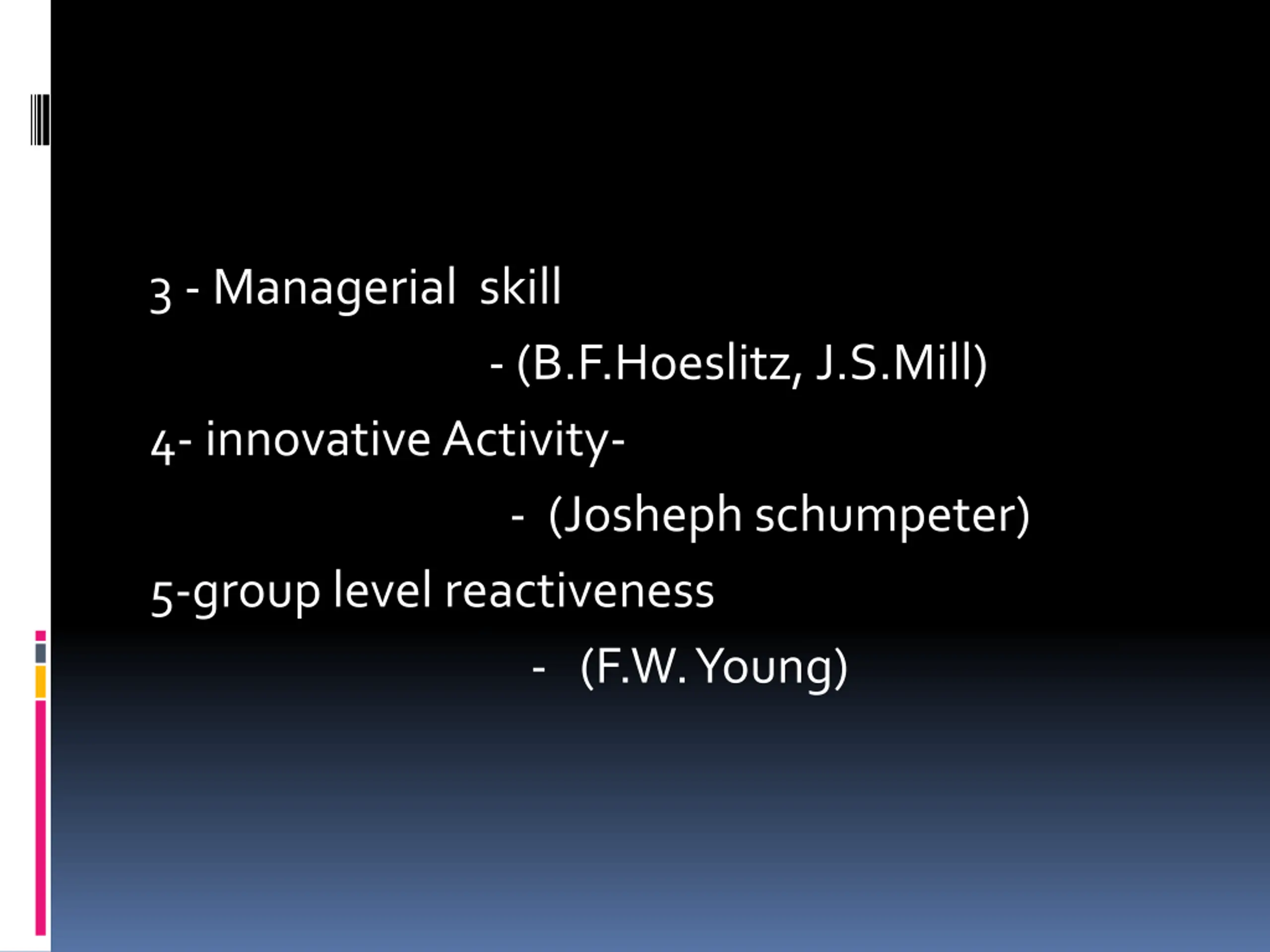 3 - Managerial skill

- (B.F.Hoeslitz, J.S.Mill)

4- innovative Activity-

- (Josheph schumpeter)

5-group level reactiveness

- (F.W. Young)